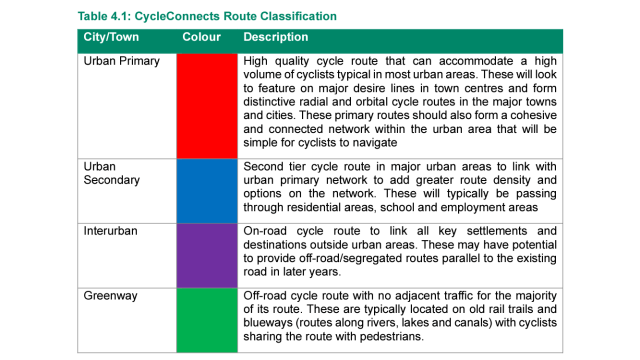 Table 4.1: CycleConnects Route Classification

| City/Town | Colour | Description |
|---|---|---|
| Urban Primary | | High quality cycle route that can accommodate a high volume of cyclists typical in most urban areas. These will look to feature on major desire lines in town centres and form distinctive radial and orbital cycle routes in the major towns and cities. These primary routes should also form a cohesive and connected network within the urban area that will be simple for cyclists to navigate |
| Urban Secondary | | Second tier cycle route in major urban areas to link with urban primary network to add greater route density and options on the network. These will typically be passing through residential areas, school and employment areas |
| Interurban | | On-road cycle route to link all key settlements and destinations outside urban areas. These may have potential to provide off-road/segregated routes parallel to the existing road in later years. |
| Greenway | | Off-road cycle route with no adjacent traffic for the majority of its route. These are typically located on old rail trails and blueways (routes along rivers, lakes and canals) with cyclists sharing the route with pedestrians. |